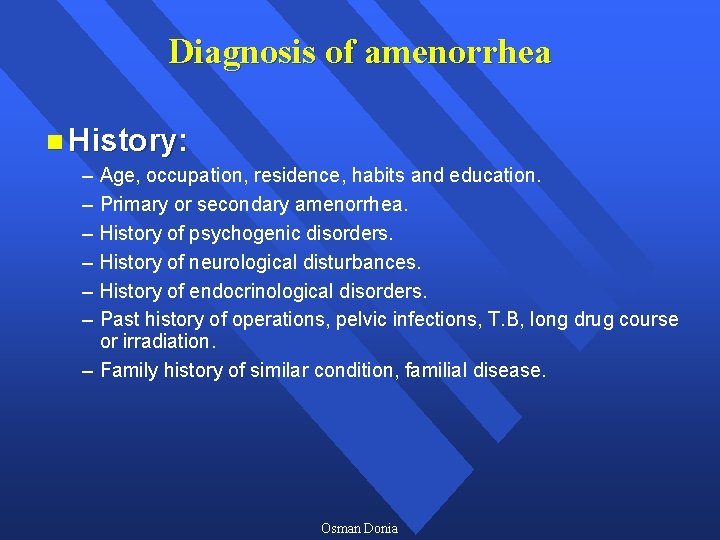 Diagnosis of amenorrhea

History:

– Age, occupation, residence, habits and education.
– Primary or secondary amenorrhea.
– History of psychogenic disorders.
– History of neurological disturbances.
– History of endocrinological disorders.
– Past history of operations, pelvic infections, T.B, long drug course or irradiation.
– Family history of similar condition, familial disease.

Osman Donia